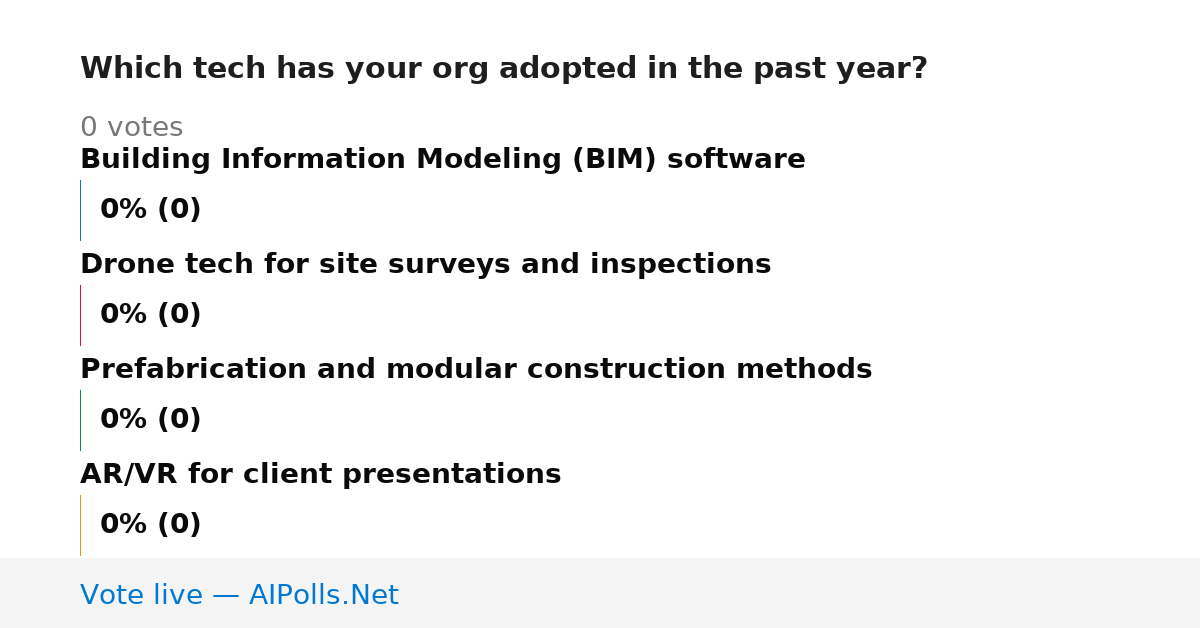 Which tech has your org adopted in the past year?

0 votes

Building Information Modeling (BIM) software

0% (0)

Drone tech for site surveys and inspections

0% (0)

Prefabrication and modular construction methods

0% (0)

AR/VR for client presentations

0% (0)

Vote live — AIPolls.Net